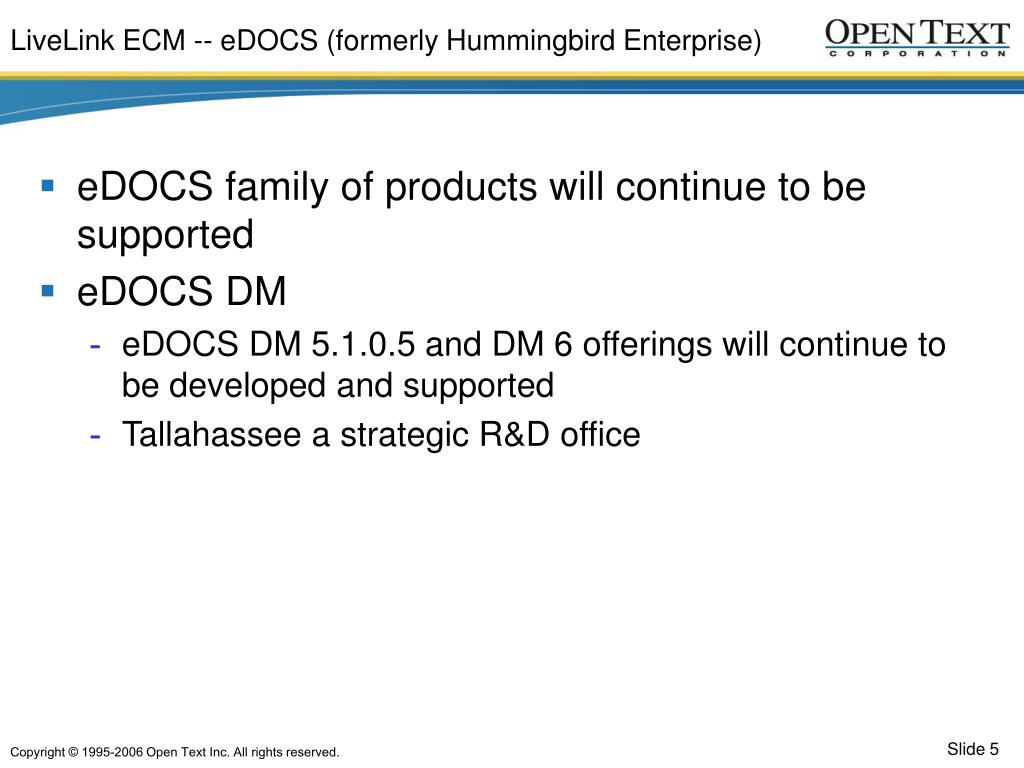 LiveLink ECM -- eDOCS (formerly Hummingbird Enterprise)

OPEN TEXT
CORPORATION

▪ eDOCS family of products will continue to be supported
▪ eDOCS DM
- eDOCS DM 5.1.0.5 and DM 6 offerings will continue to be developed and supported
- Tallahassee a strategic R&D office

Copyright © 1995-2006 Open Text Inc. All rights reserved.

Slide 5